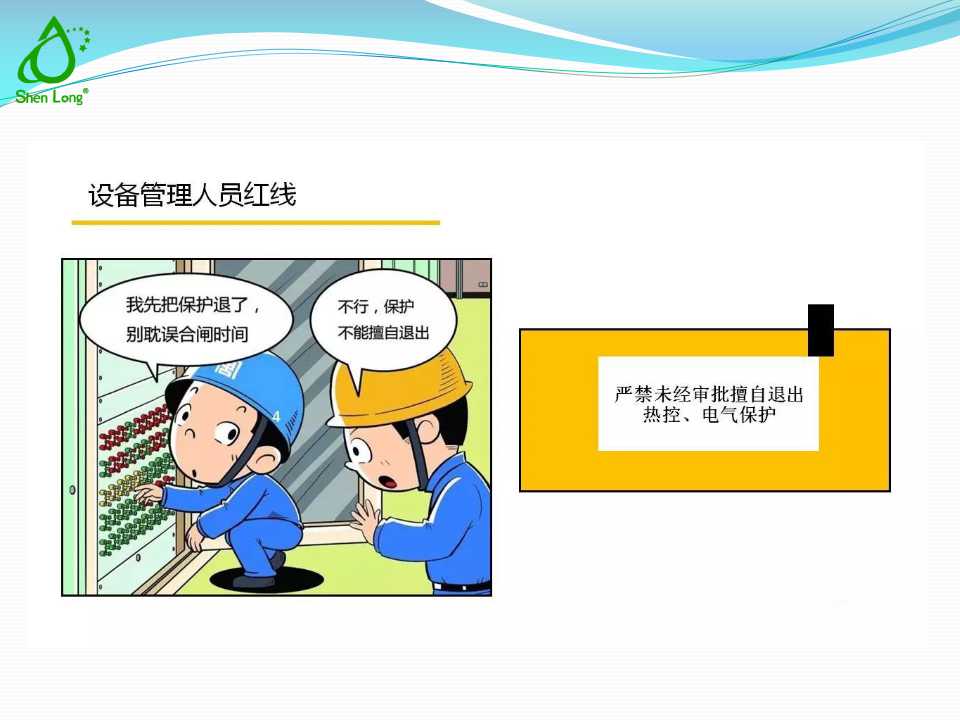 Shen Long®

设备管理人员红线

我先把保护退了，别耽误合闸时间

不行，保护不能擅自退出

4

严禁未经审批擅自退出热控、电气保护